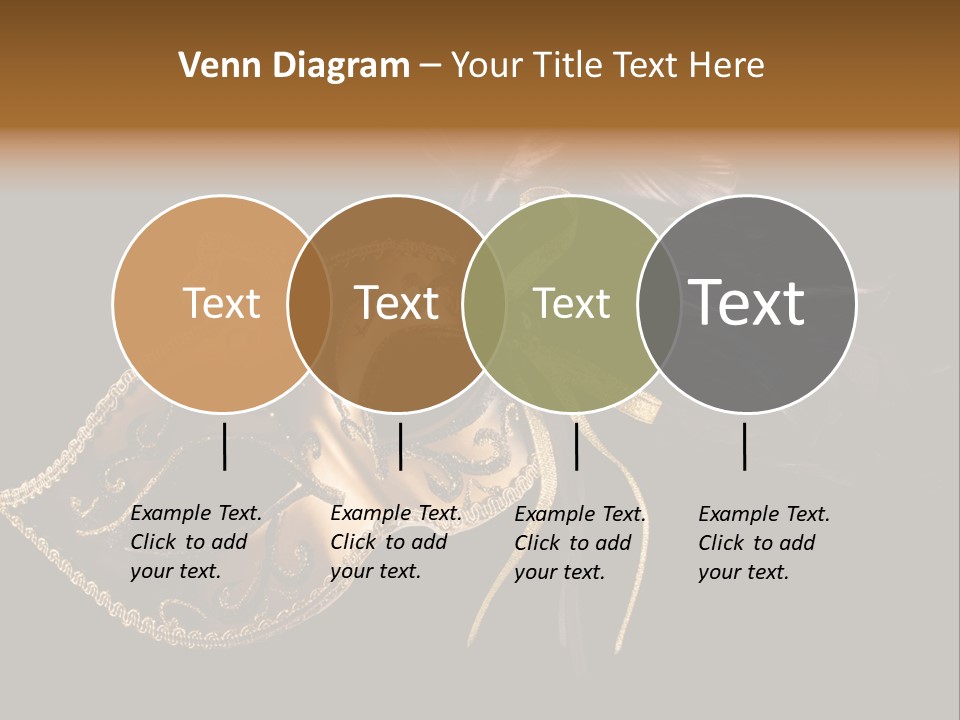 Venn Diagram – Your Title Text Here

Text

Text

Text

Text

Example Text. Click to add your text.

Example Text. Click to add your text.

Example Text. Click to add your text.

Example Text. Click to add your text.